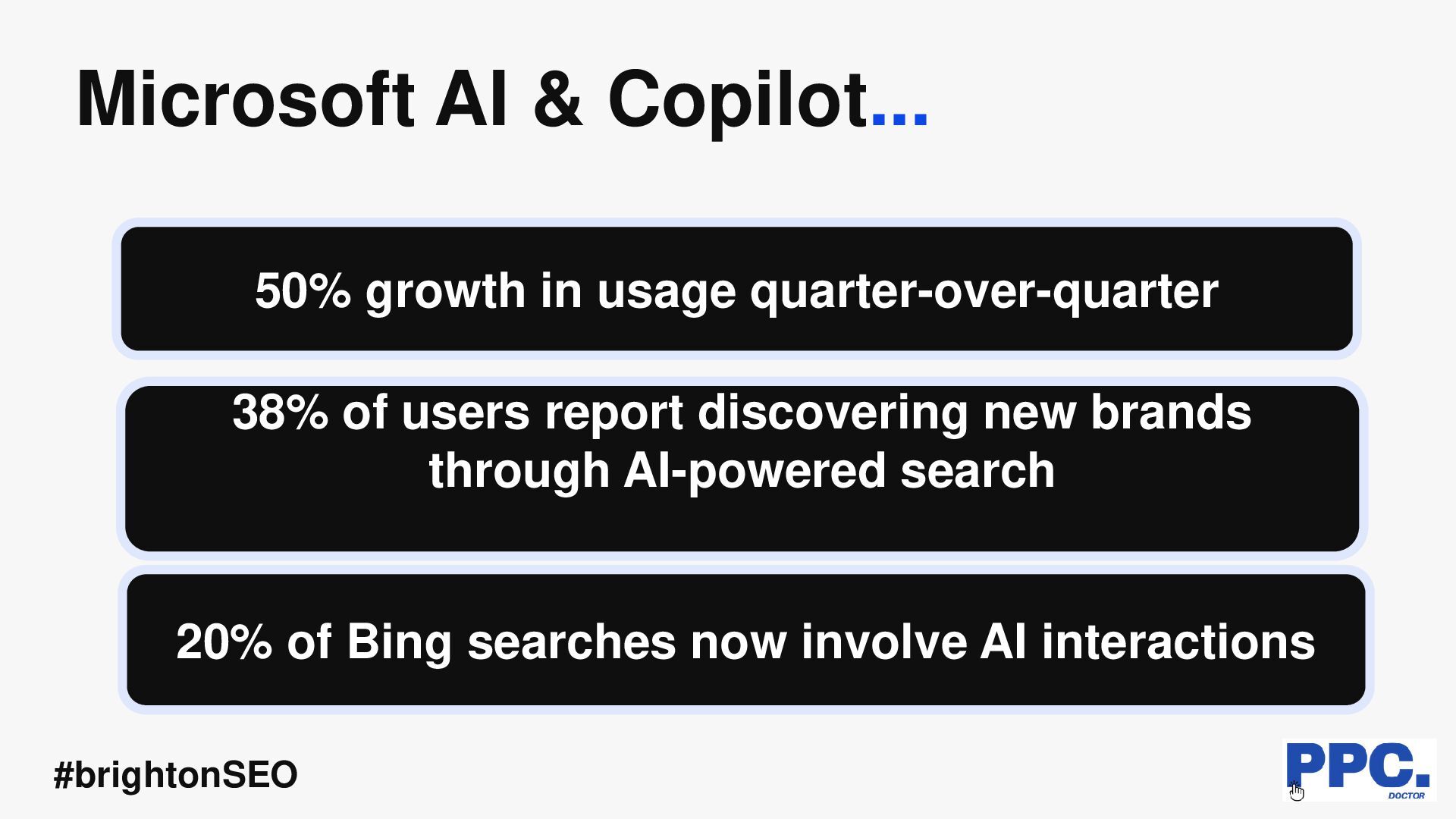 Microsoft AI & Copilot...

50% growth in usage quarter-over-quarter

38% of users report discovering new brands through AI-powered search

20% of Bing searches now involve AI interactions

#brightonSEO

PPC.
DOCTOR